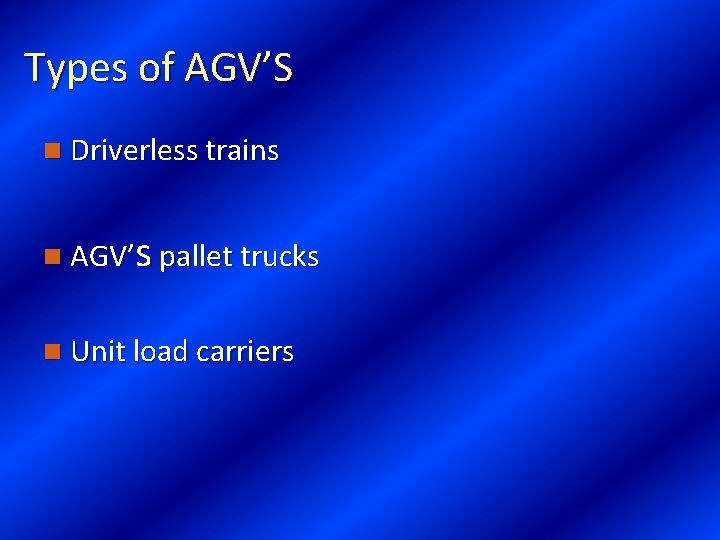 Types of AGV’S

Driverless trains

AGV’S pallet trucks

Unit load carriers